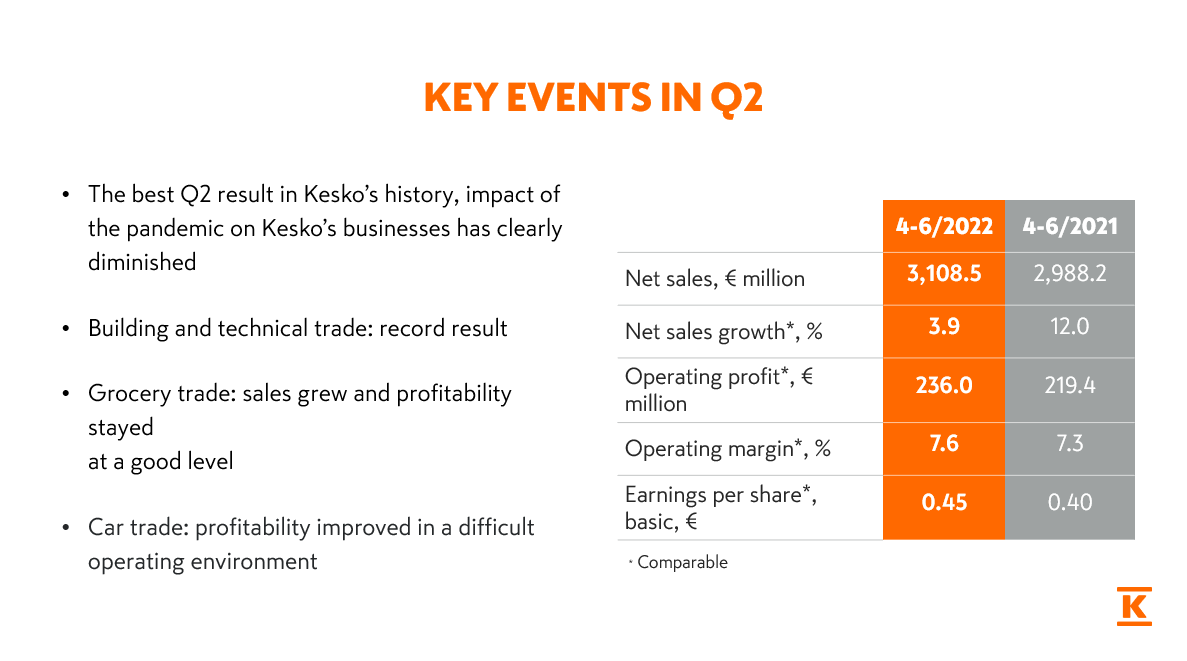 KEY EVENTS IN Q2

• The best Q2 result in Kesko's history, impact of the pandemic on Kesko's businesses has clearly diminished

• Building and technical trade: record result

• Grocery trade: sales grew and profitability stayed
at a good level

• Car trade: profitability improved in a difficult operating environment

| | 4-6/2022 | 4-6/2021 |
|---|---|---|
| Net sales, € million | 3,108.5 | 2,988.2 |
| Net sales growth*, % | 3.9 | 12.0 |
| Operating profit*, € million | 236.0 | 219.4 |
| Operating margin*, % | 7.6 | 7.3 |
| Earnings per share*, basic, € | 0.45 | 0.40 |

* Comparable

K